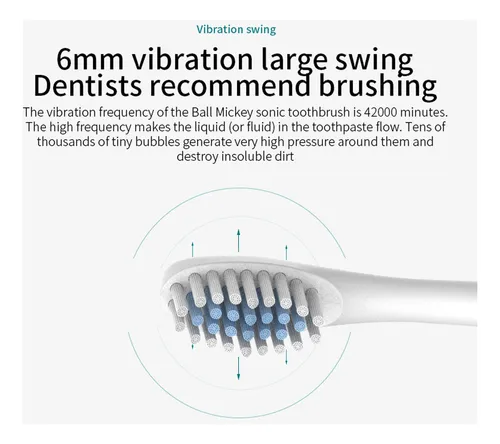 Vibration swing

6mm vibration large swing
Dentists recommend brushing

The vibration frequency of the Ball Mickey sonic toothbrush is 42000 minutes. The high frequency makes the liquid (or fluid) in the toothpaste flow. Tens of thousands of tiny bubbles generate very high pressure around them and destroy insoluble dirt